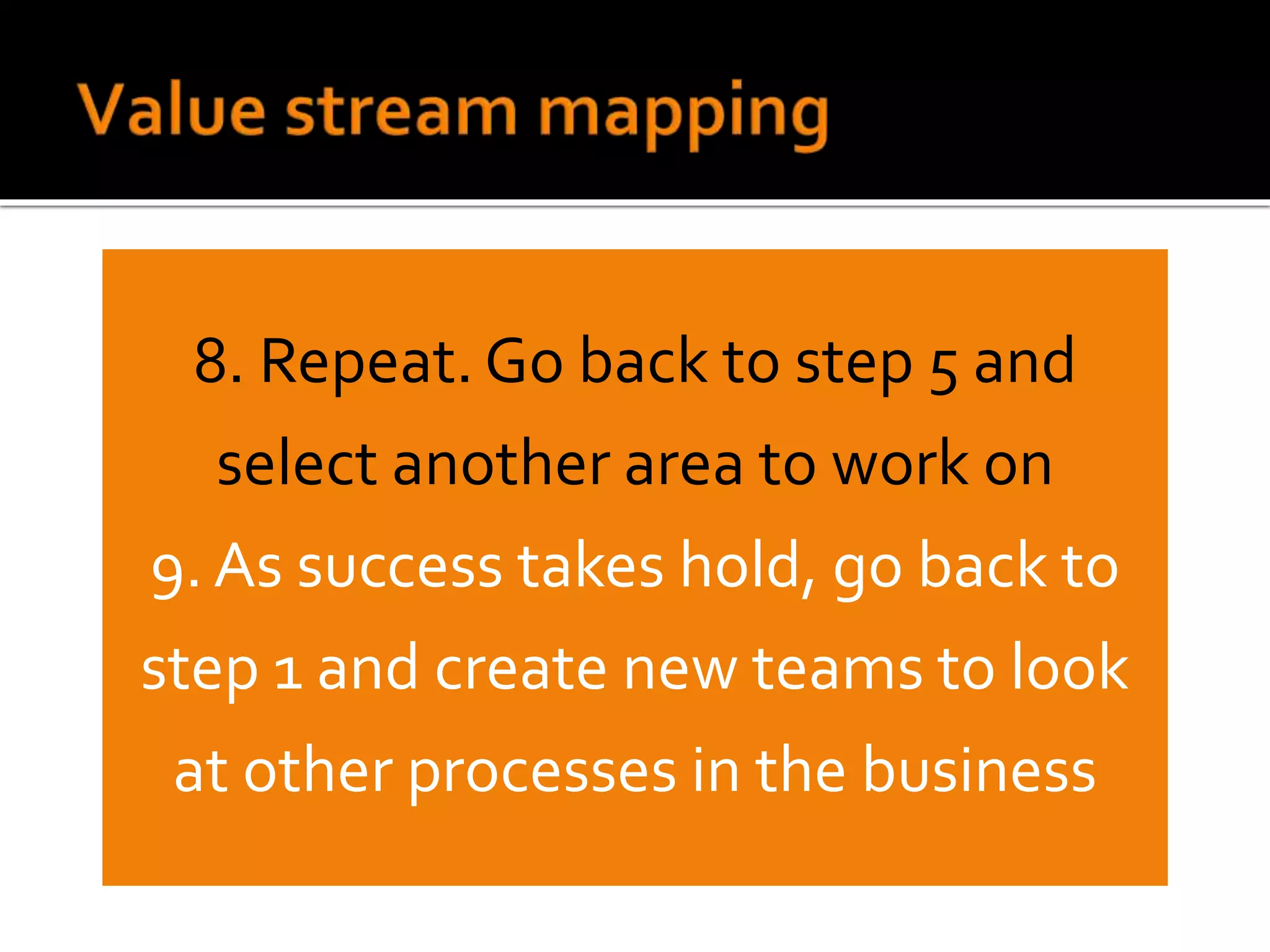 Value stream mapping

8. Repeat. Go back to step 5 and select another area to work on

9. As success takes hold, go back to step 1 and create new teams to look at other processes in the business